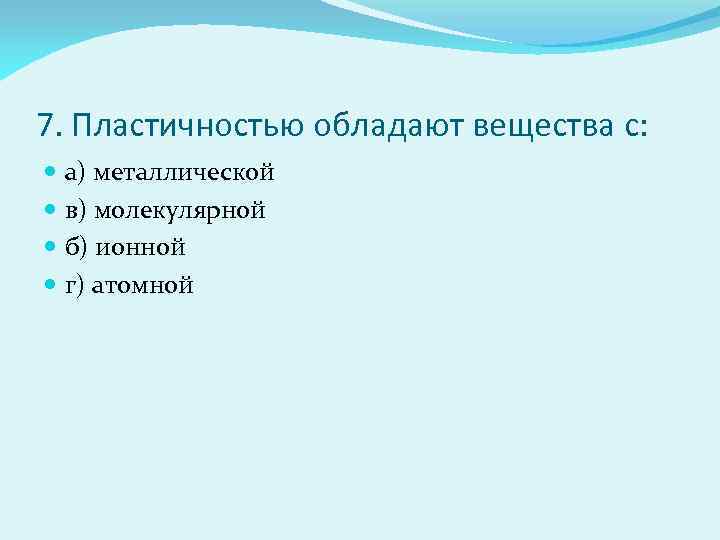 7. Пластичностью обладают вещества с:

а) металлической
в) молекулярной
б) ионной
г) атомной